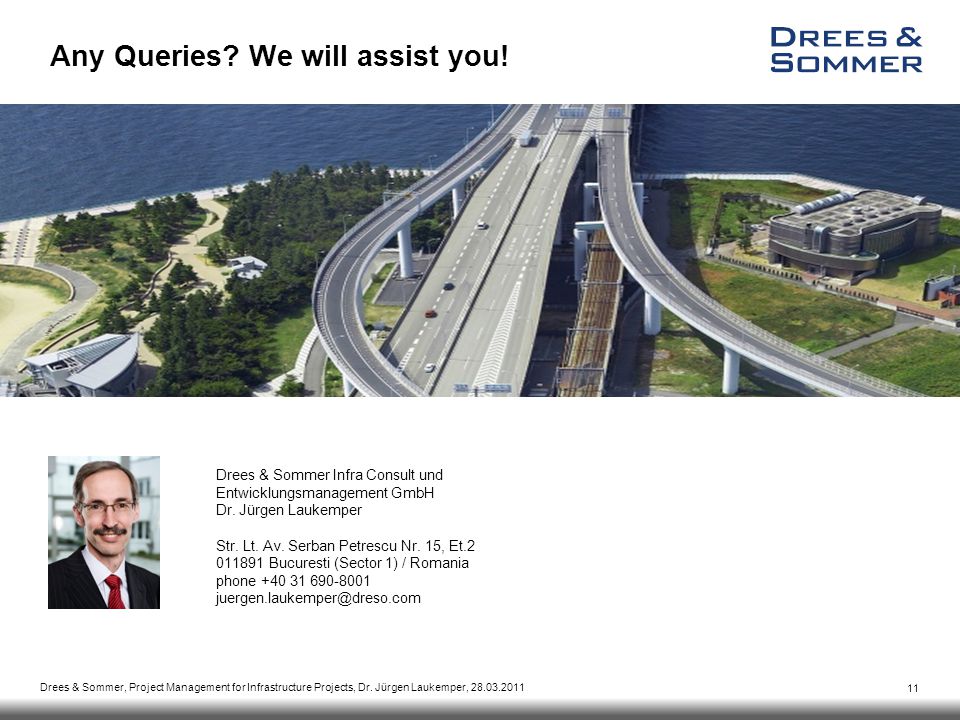 Any Queries? We will assist you!

DREES & SOMMER

Drees & Sommer Infra Consult und Entwicklungsmanagement GmbH
Dr. Jürgen Laukemper

Str. Lt. Av. Serban Petrescu Nr. 15, Et.2
011891 Bucuresti (Sector 1) / Romania
phone +40 31 690-8001
juergen.laukemper@dreso.com

Drees & Sommer, Project Management for Infrastructure Projects, Dr. Jürgen Laukemper, 28.03.2011

11